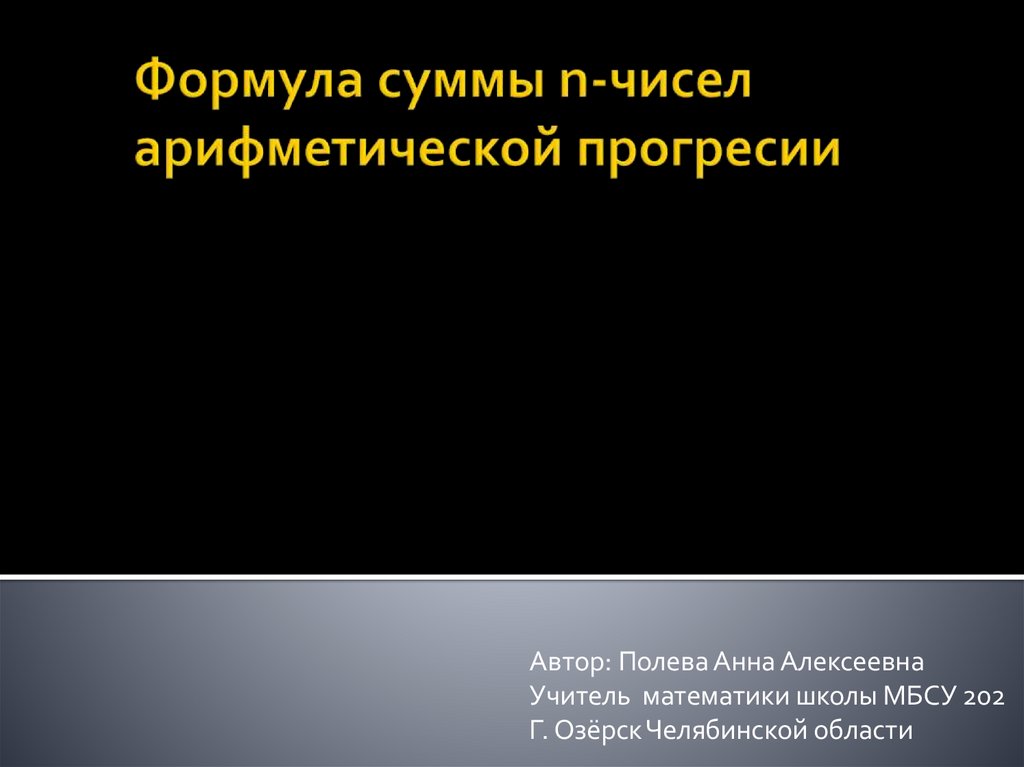 Формула суммы n-чисел арифметической прогресии

Автор: Полева Анна Алексеевна
Учитель математики школы МБСУ 202
Г. Озёрск Челябинской области